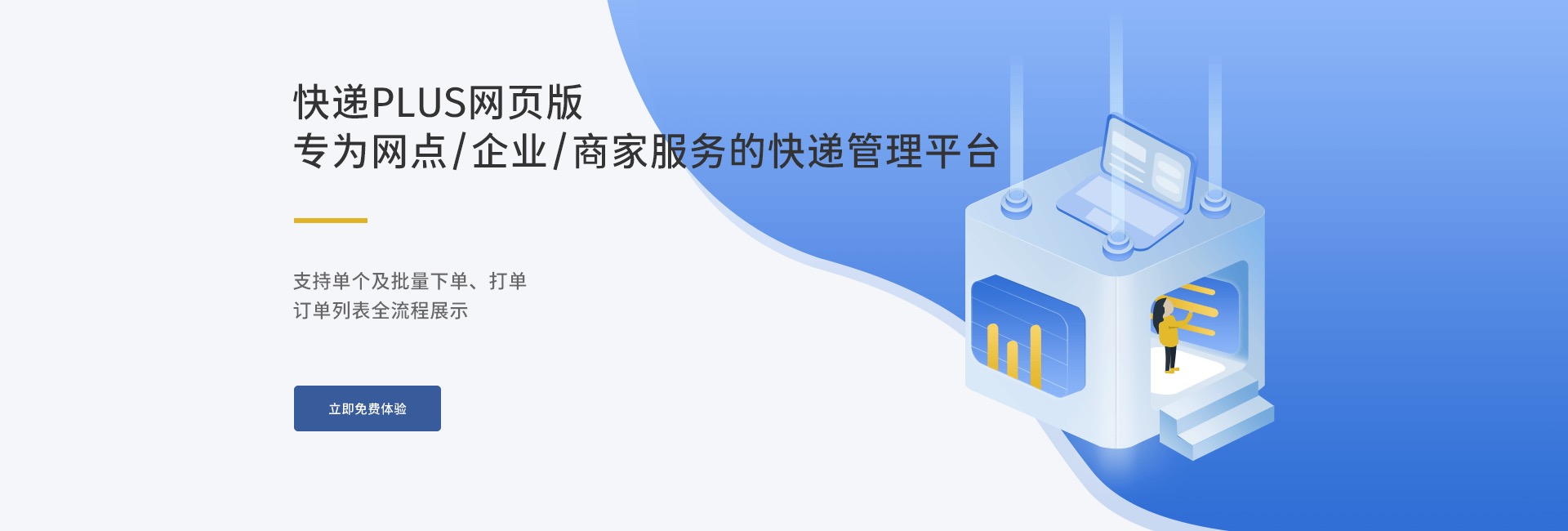 快递PLUS网页版
专为网点/企业/商家服务的快递管理平台

支持单个及批量下单、打单
订单列表全流程展示

立即免费体验